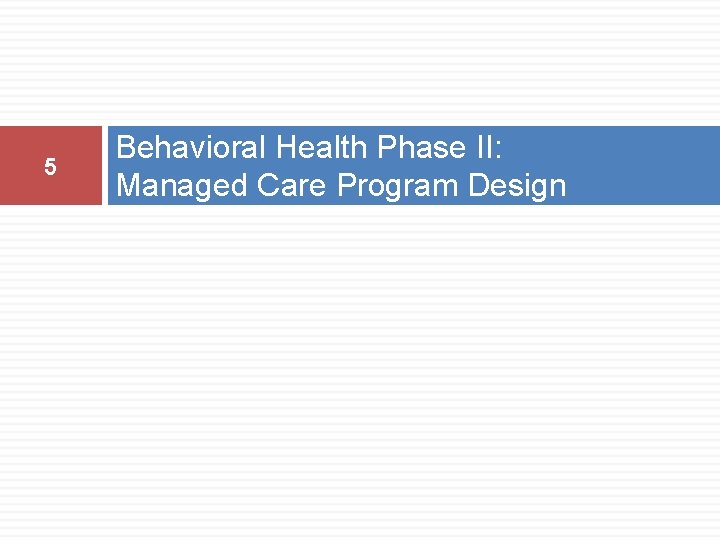 5

Behavioral Health Phase II:
Managed Care Program Design